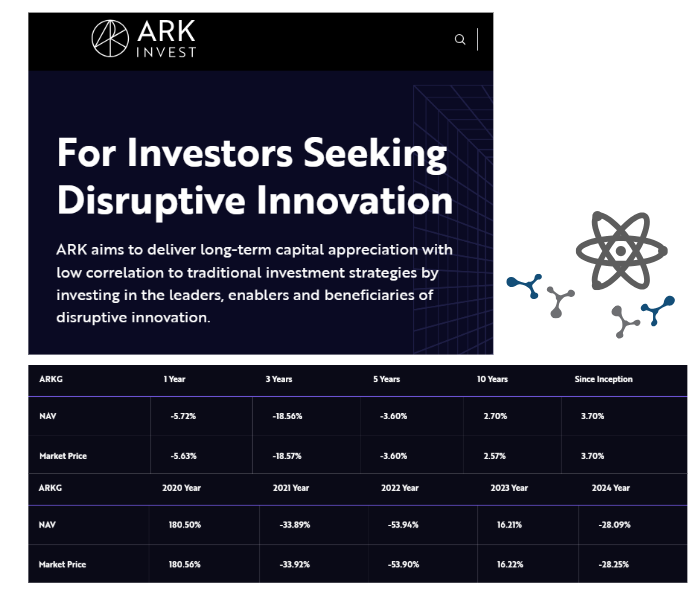 ARK
INVEST

For Investors Seeking Disruptive Innovation

ARK aims to deliver long-term capital appreciation with low correlation to traditional investment strategies by investing in the leaders, enablers and beneficiaries of disruptive innovation.

| ARKG | 1 Year | 3 Years | 5 Years | 10 Years | Since Inception |
|---|---|---|---|---|---|
| NAV | -5.72% | -18.56% | -3.60% | 2.70% | 3.70% |
| Market Price | -5.63% | -18.57% | -3.60% | 2.57% | 3.70% |

| ARKG | 2020 Year | 2021 Year | 2022 Year | 2023 Year | 2024 Year |
|---|---|---|---|---|---|
| NAV | 180.50% | -33.89% | -53.94% | 16.21% | -28.09% |
| Market Price | 180.56% | -33.92% | -53.90% | 16.22% | -28.25% |